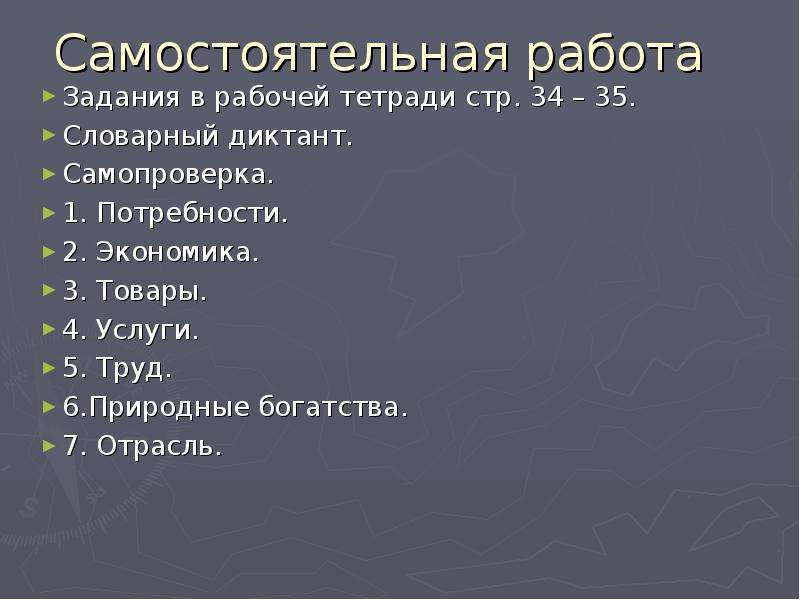 Самостоятельная работа

► Задания в рабочей тетради стр. 34 – 35.
► Словарный диктант.
► Самопроверка.
► 1. Потребности.
► 2. Экономика.
► 3. Товары.
► 4. Услуги.
► 5. Труд.
► 6.Природные богатства.
► 7. Отрасль.